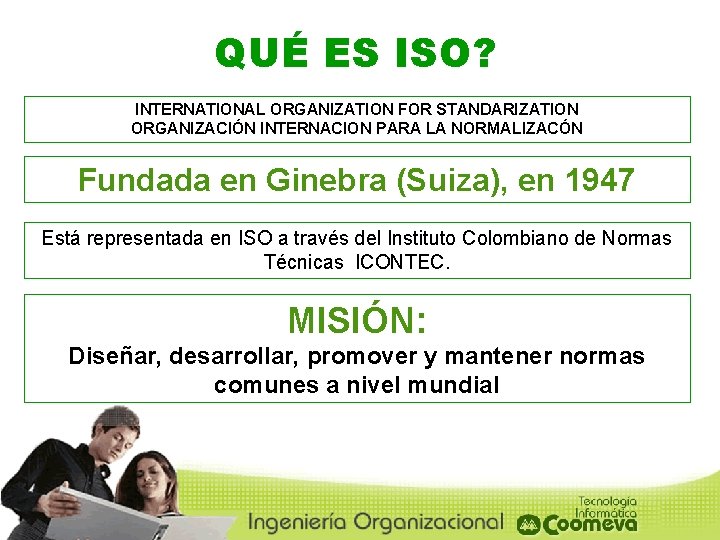 QUÉ ES ISO?

INTERNATIONAL ORGANIZATION FOR STANDARIZATION
ORGANIZACIÓN INTERNACION PARA LA NORMALIZACÓN

Fundada en Ginebra (Suiza), en 1947

Está representada en ISO a través del Instituto Colombiano de Normas Técnicas ICONTEC.

MISIÓN:
Diseñar, desarrollar, promover y mantener normas comunes a nivel mundial

Ingeniería Organizacional

Tecnología Informática Coomeva